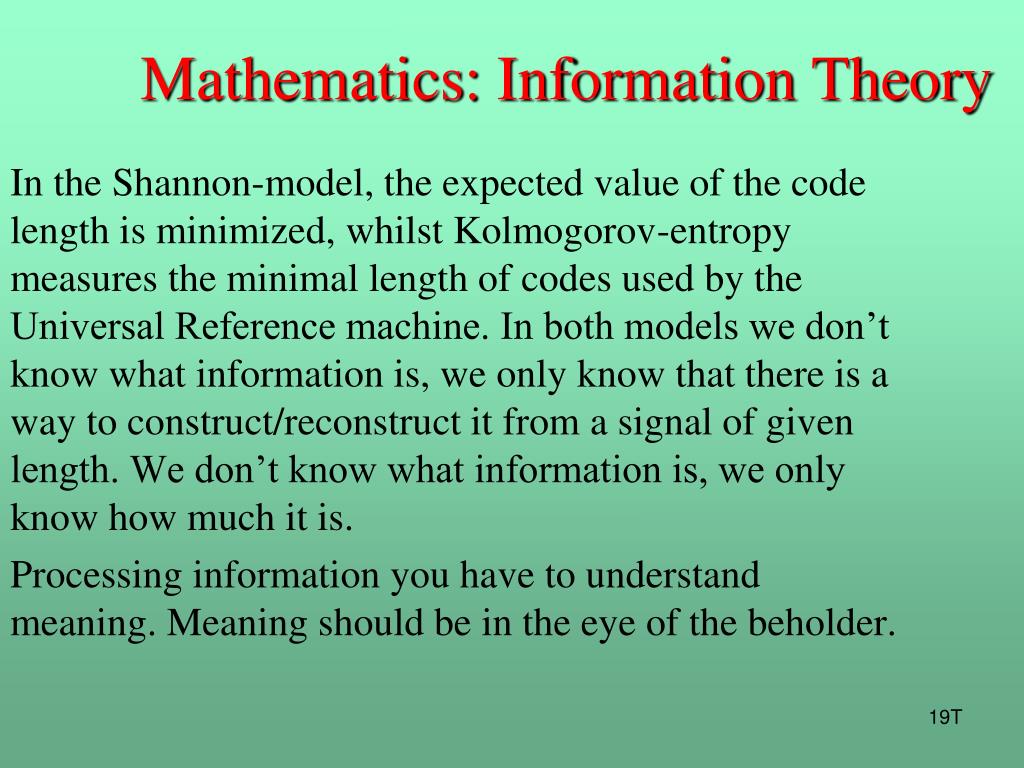 Mathematics: Information Theory

In the Shannon-model, the expected value of the code length is minimized, whilst Kolmogorov-entropy measures the minimal length of codes used by the Universal Reference machine. In both models we don’t know what information is, we only know that there is a way to construct/reconstruct it from a signal of given length. We don’t know what information is, we only know how much it is.

Processing information you have to understand meaning. Meaning should be in the eye of the beholder.

19T